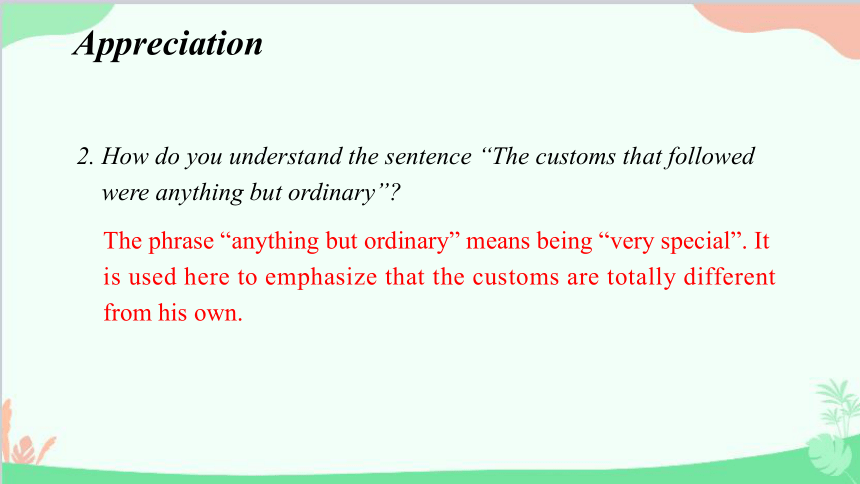 Appreciation

2. How do you understand the sentence “The customs that followed were anything but ordinary”?

The phrase “anything but ordinary” means being “very special”. It is used here to emphasize that the customs are totally different from his own.